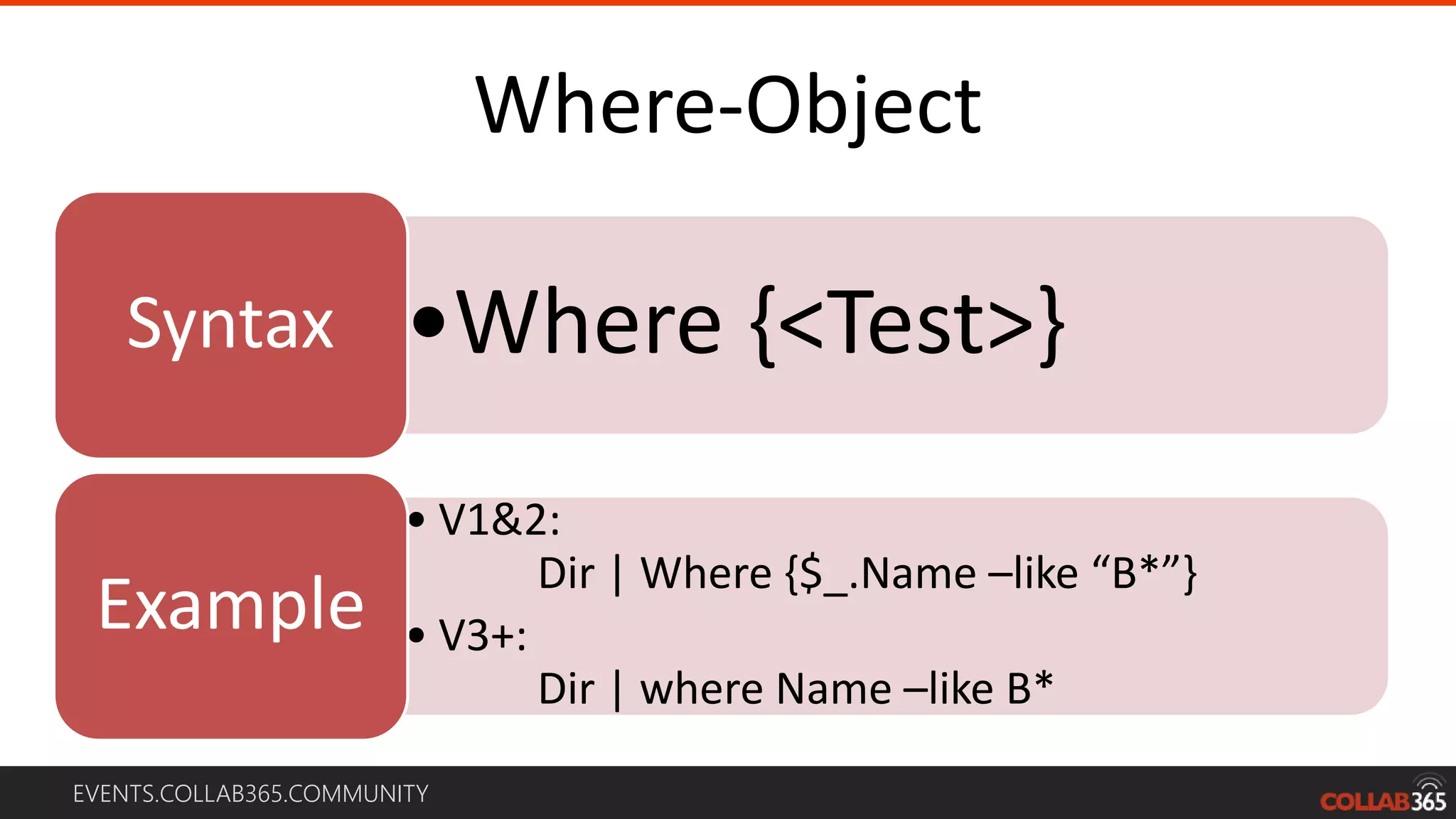 Where-Object

Syntax

• Where {<Test>}

Example

• V1&2:
Dir | Where {$_.Name –like “B*”}
• V3+:
Dir | where Name –like B*

EVENTS.COLLAB365.COMMUNITY

COLLAB365